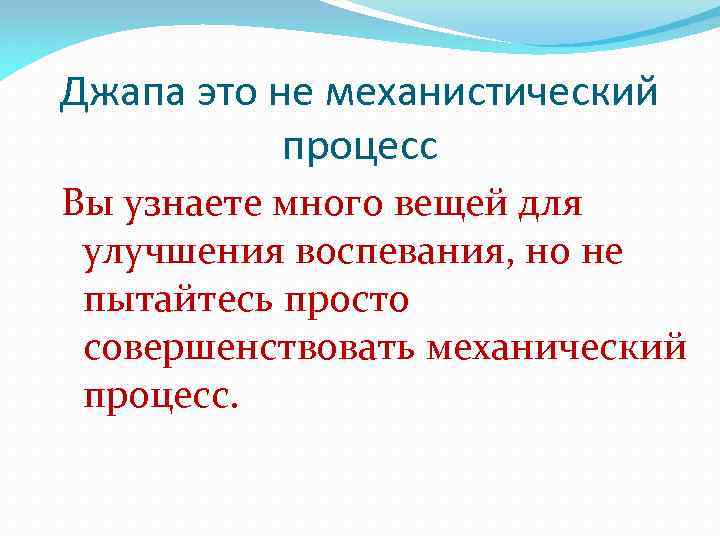 Джапа это не механистический процесс

Вы узнаете много вещей для улучшения воспевания, но не пытайтесь просто совершенствовать механический процесс.